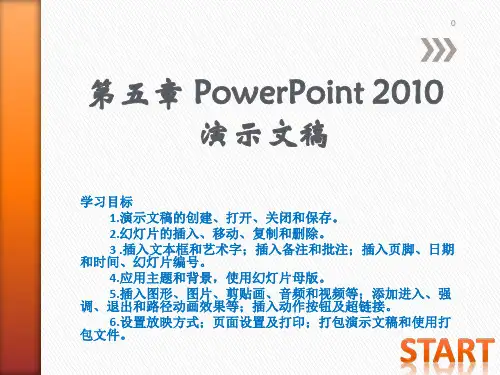 0

第五章 PowerPoint 2010 演示文稿

学习目标

1.演示文稿的创建、打开、关闭和保存。

2.幻灯片的插入、移动、复制和删除。

3 .插入文本框和艺术字；插入备注和批注；插入页脚、日期和时间、幻灯片编号。

4.应用主题和背景，使用幻灯片母版。

5.插入图形、图片、剪贴画、音频和视频等；添加进入、强调、退出和路径动画效果等；插入动作按钮及超链接。

6.设置放映方式；页面设置及打印；打包演示文稿和使用打包文件。

START